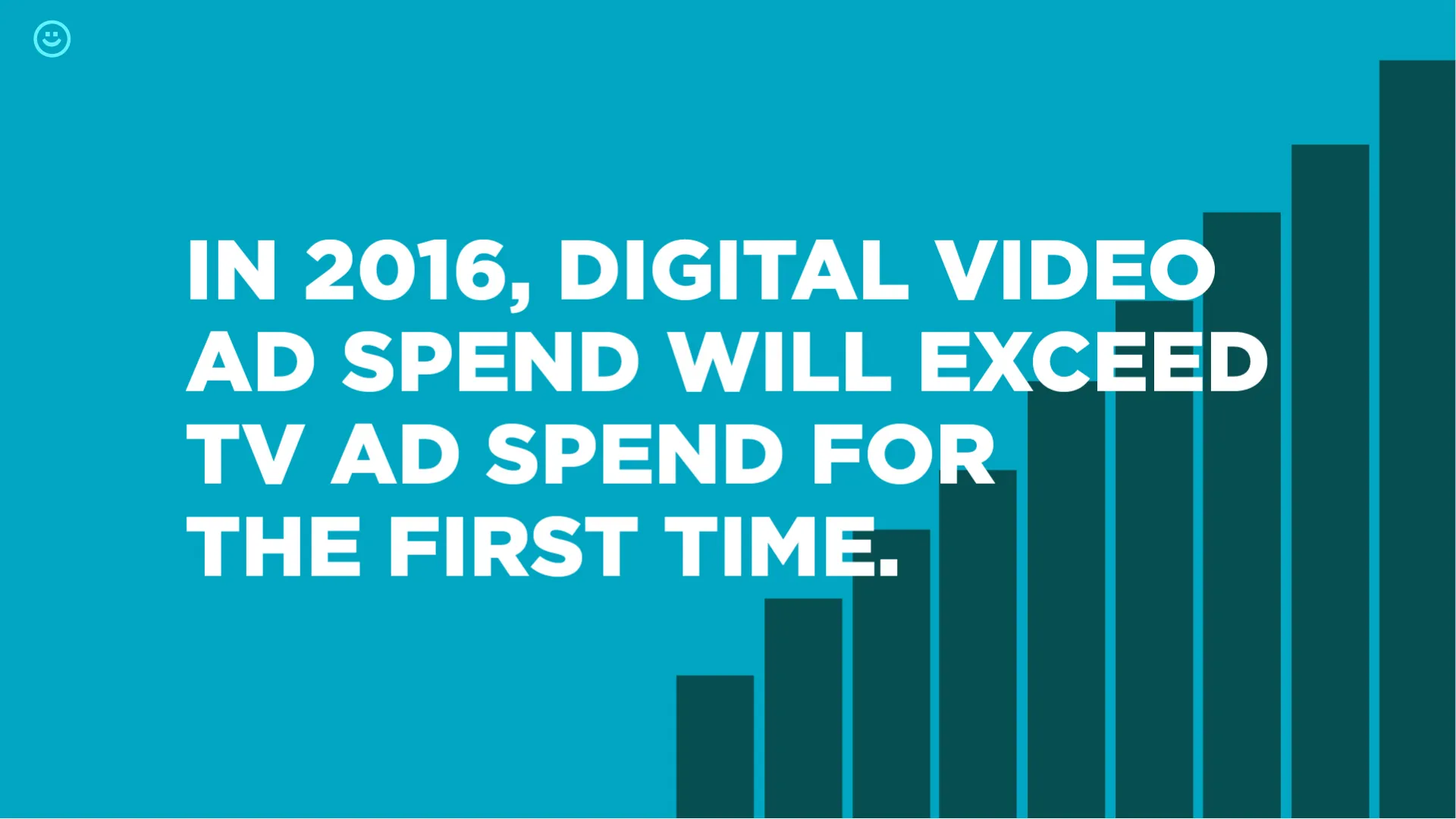 IN 2016, DIGITAL VIDEO AD SPEND WILL EXCEED TV AD SPEND FOR THE FIRST TIME.